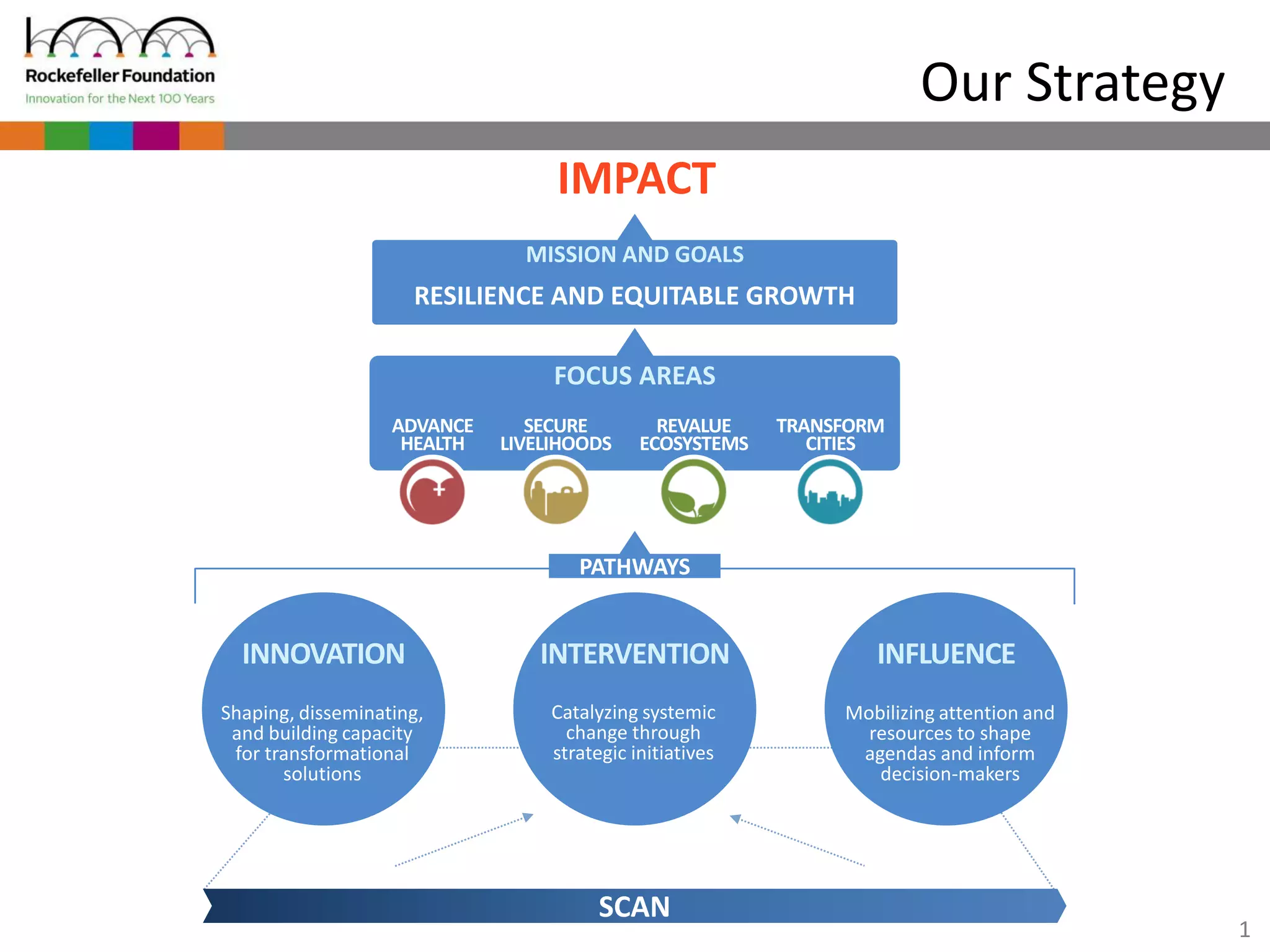 Rockefeller Foundation
Innovation for the Next 100 Years

Our Strategy

IMPACT

MISSION AND GOALS
RESILIENCE AND EQUITABLE GROWTH

FOCUS AREAS
ADVANCE HEALTH
SECURE LIVELIHOODS
REVALUE ECOSYSTEMS
TRANSFORM CITIES

PATHWAYS

INNOVATION
Shaping, disseminating, and building capacity for transformational solutions

INTERVENTION
Catalyzing systemic change through strategic initiatives

INFLUENCE
Mobilizing attention and resources to shape agendas and inform decision-makers

SCAN

1